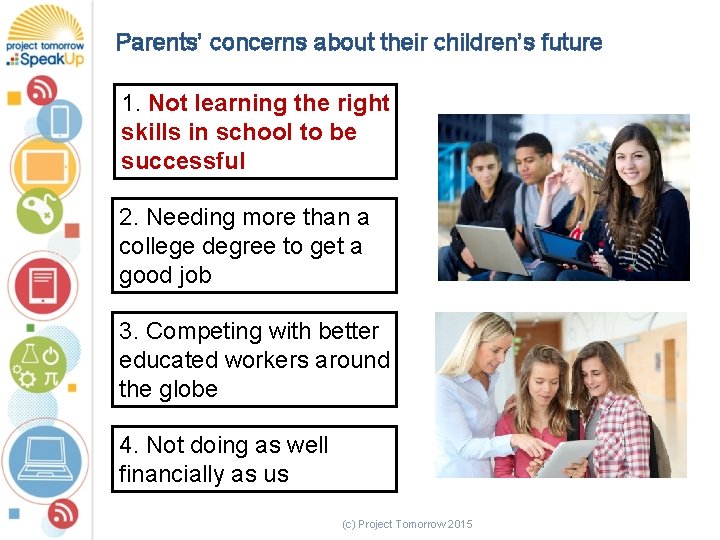 project tomorrow
SpeakUp

Parents' concerns about their children's future

1. Not learning the right skills in school to be successful

2. Needing more than a college degree to get a good job

3. Competing with better educated workers around the globe

4. Not doing as well financially as us

(c) Project Tomorrow 2015